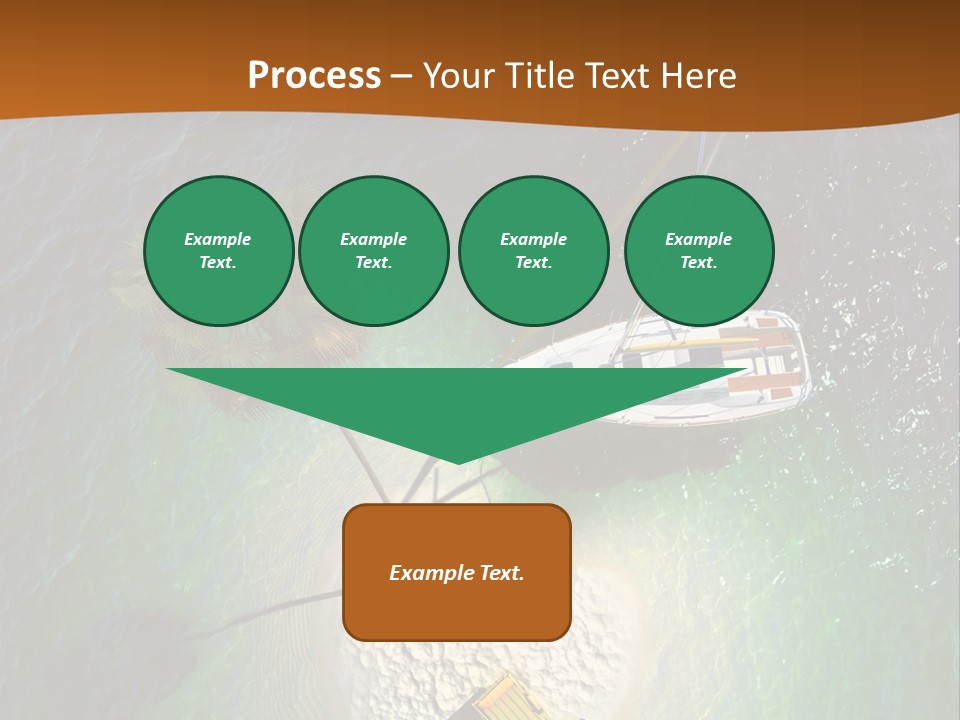 Process – Your Title Text Here

Example Text.

Example Text.

Example Text.

Example Text.

Example Text.